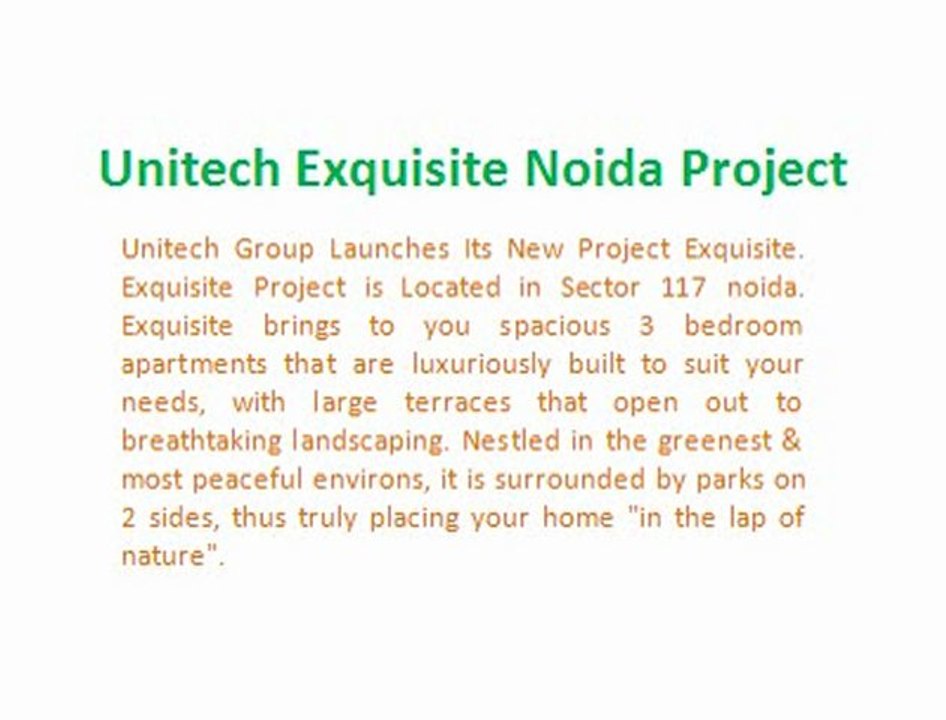 Unitech Exquisite Noida Project

Unitech Group Launches Its New Project Exquisite. Exquisite Project is Located in Sector 117 noida. Exquisite brings to you spacious 3 bedroom apartments that are luxuriously built to suit your needs, with large terraces that open out to breathtaking landscaping. Nestled in the greenest & most peaceful environs, it is surrounded by parks on 2 sides, thus truly placing your home "in the lap of nature".